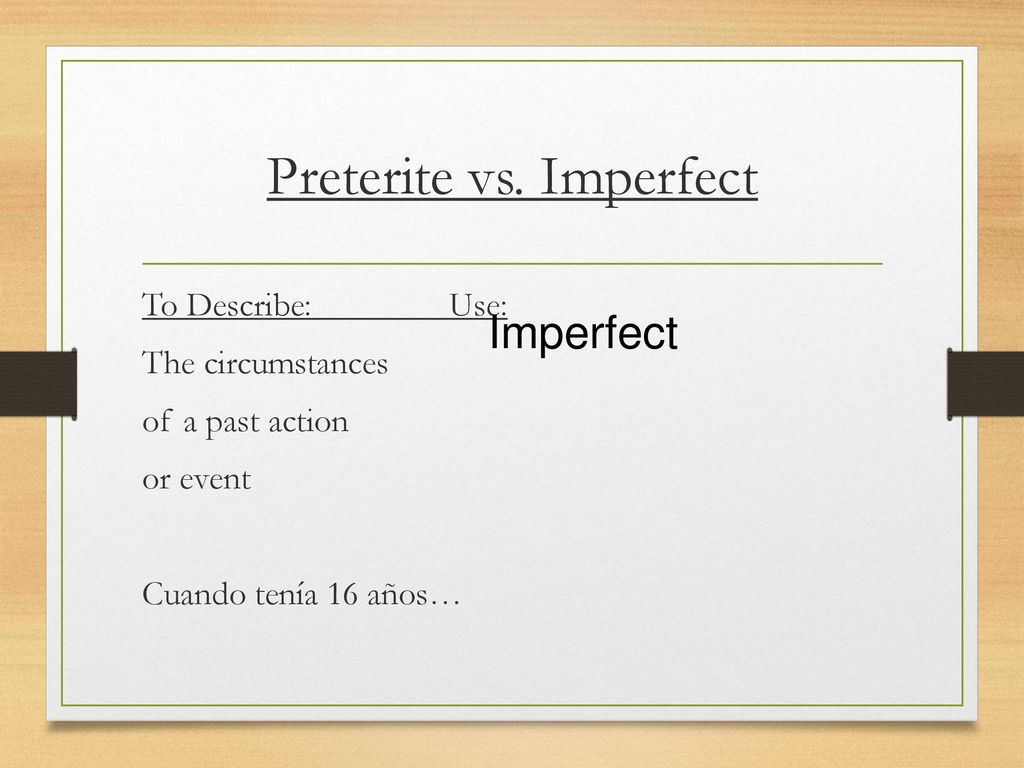 Preterite vs. Imperfect

To Describe: Use:
Imperfect

The circumstances of a past action or event

Cuando tenía 16 años…